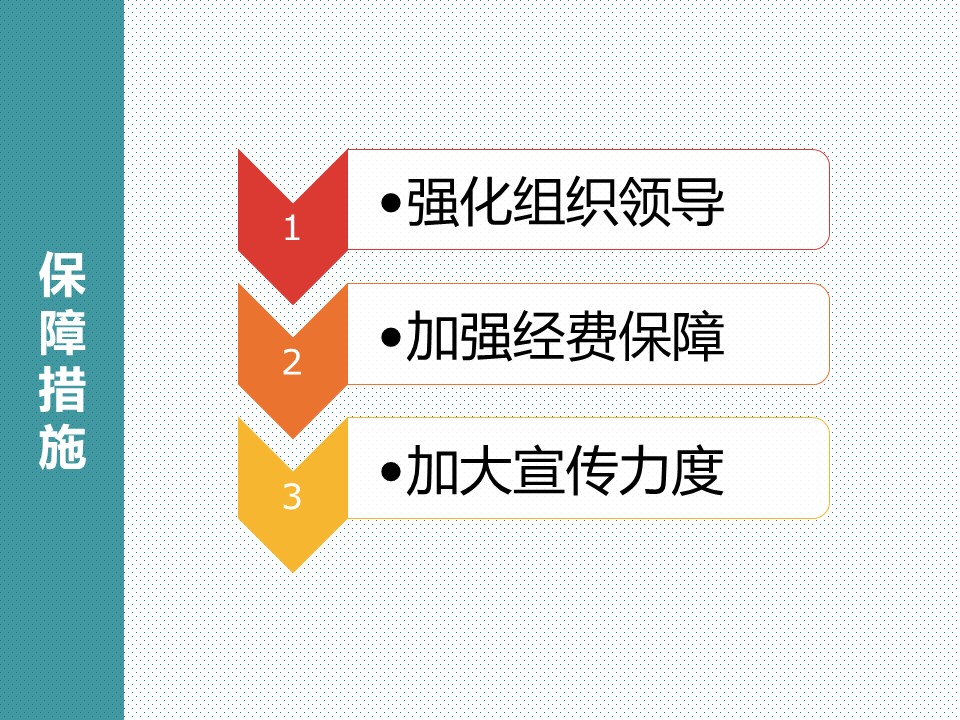 保障措施

1

•强化组织领导

2

•加强经费保障

3

•加大宣传力度